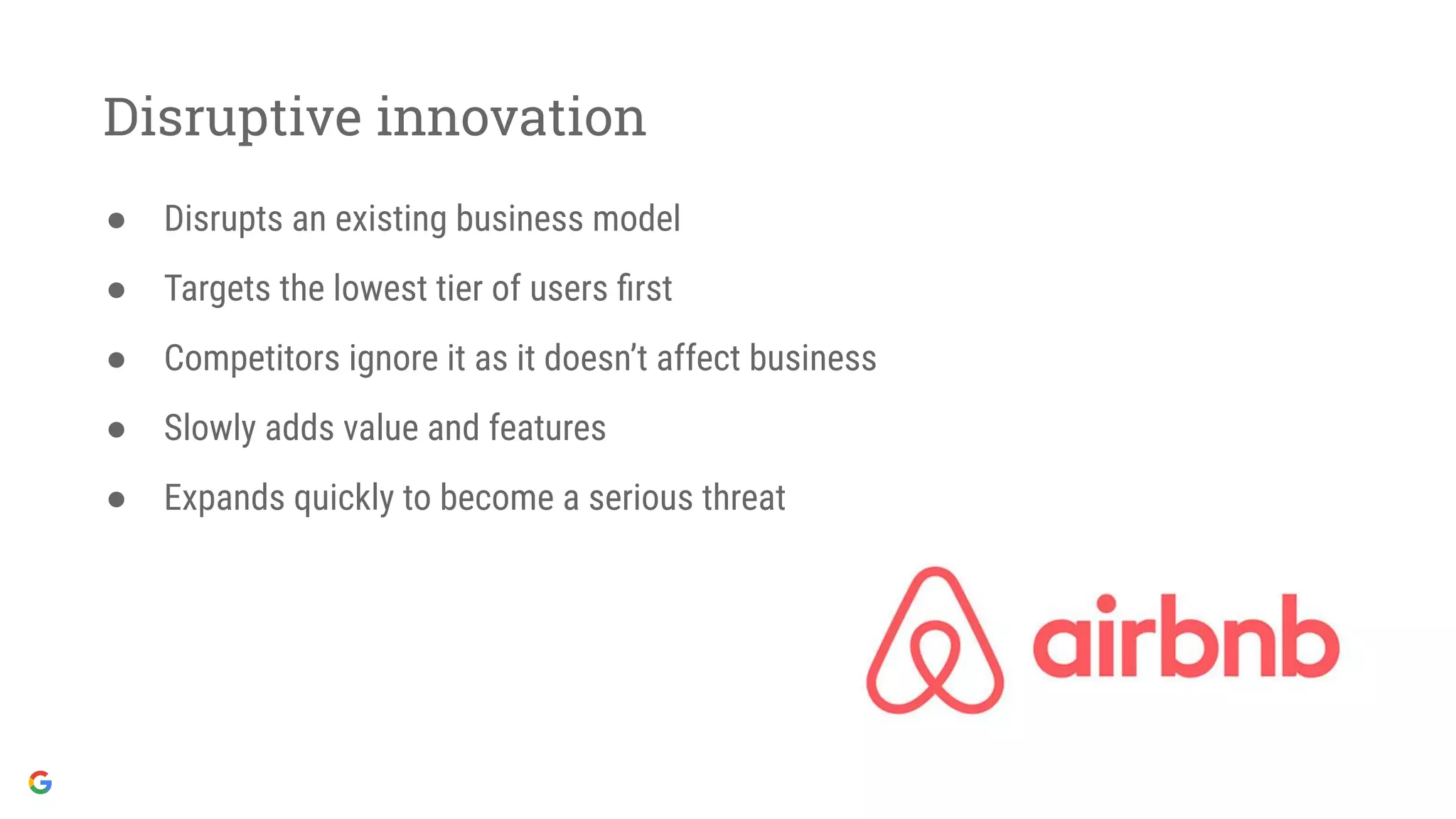 Disruptive innovation

● Disrupts an existing business model
● Targets the lowest tier of users first
● Competitors ignore it as it doesn't affect business
● Slowly adds value and features
● Expands quickly to become a serious threat

airbnb

G